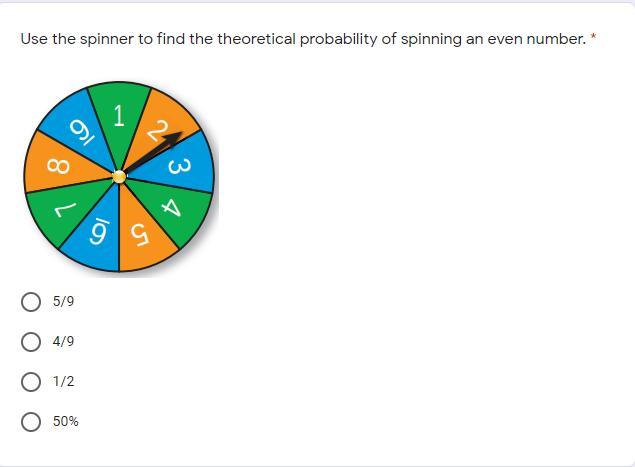 Use the spinner to find the theoretical probability of spinning an even number. *

1
2
3
4
5
6
7
8
9

5/9

4/9

1/2

50%